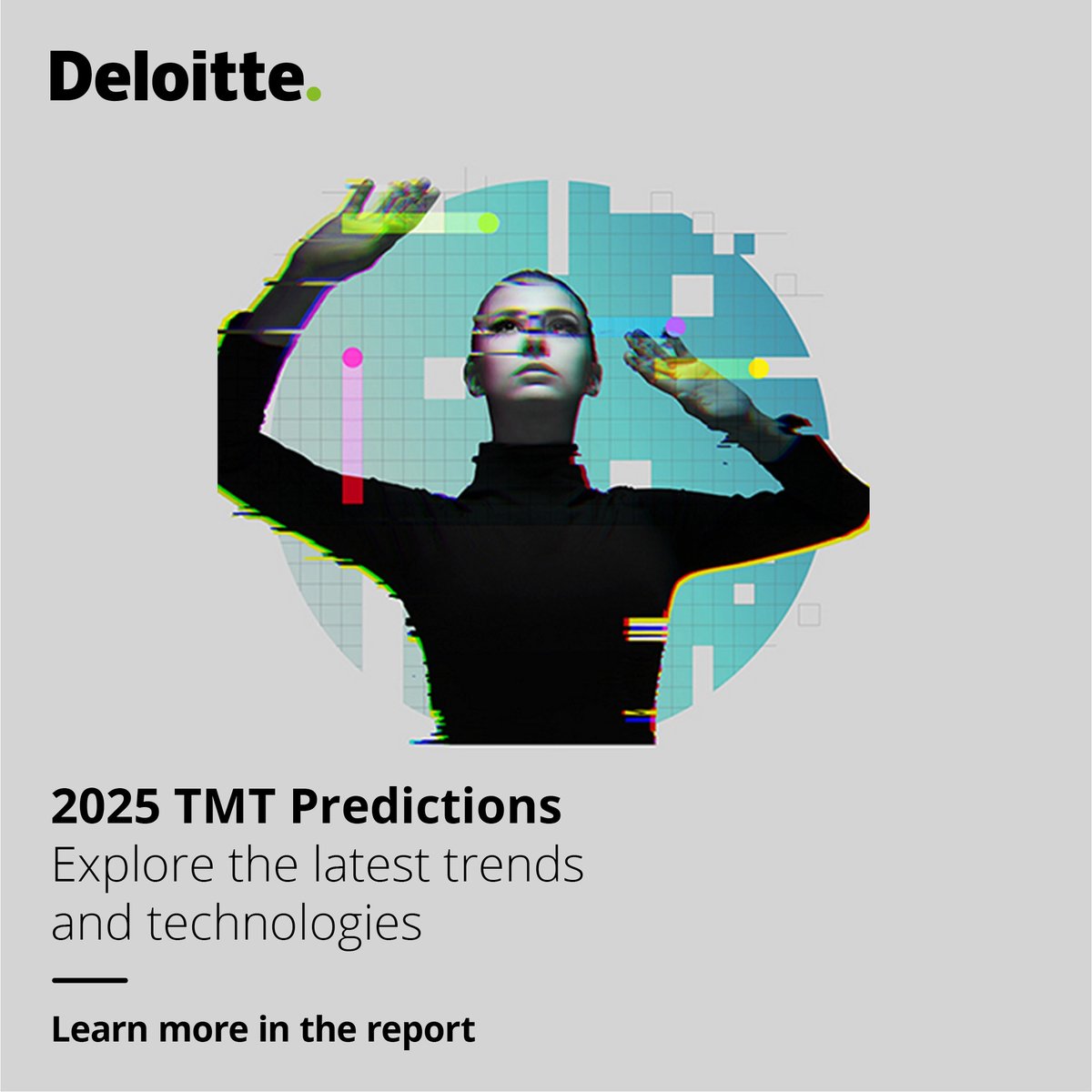 Deloitte.

2025 TMT Predictions
Explore the latest trends and technologies

Learn more in the report